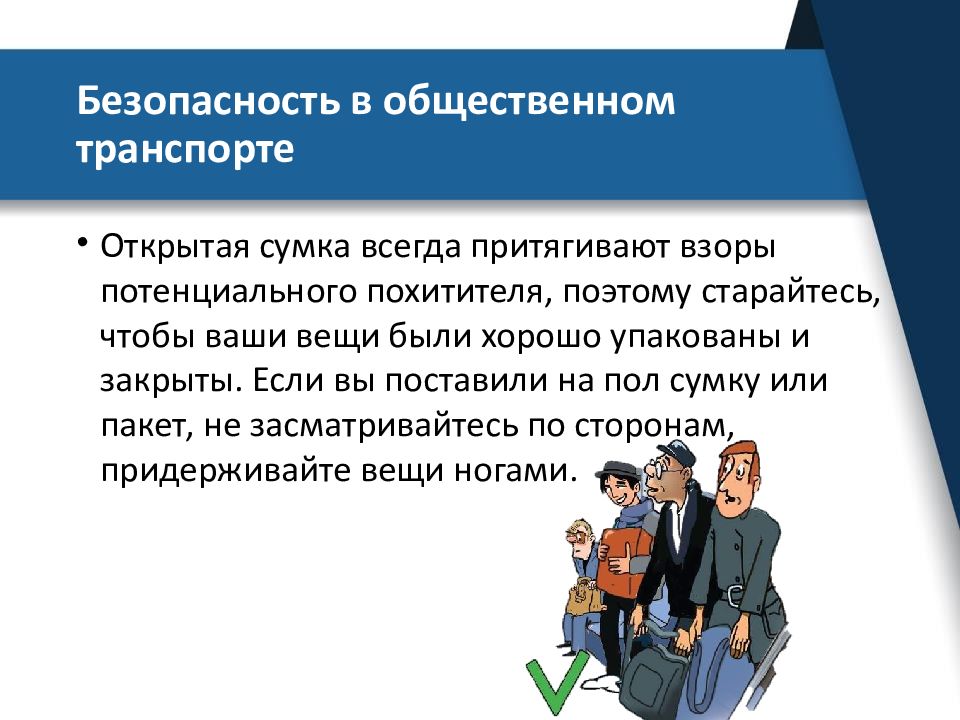 Безопасность в общественном транспорте

• Открытая сумка всегда притягивают взоры потенциального похитителя, поэтому старайтесь, чтобы ваши вещи были хорошо упакованы и закрыты. Если вы поставили на пол сумку или пакет, не засматривайтесь по сторонам, придерживайте вещи ногами.